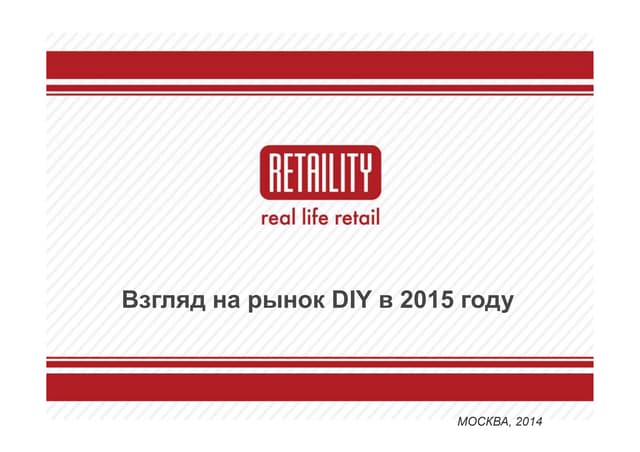 RETAILITY
real life retail

Взгляд на рынок DIY в 2015 году

МОСКВА, 2014